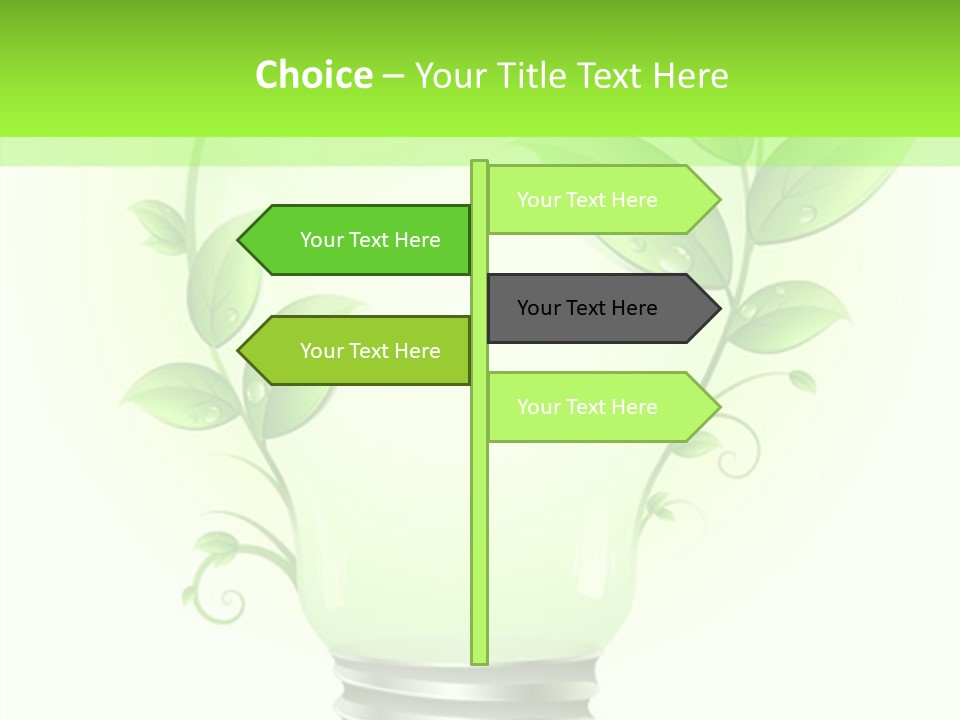 Choice – Your Title Text Here

Your Text Here

Your Text Here

Your Text Here

Your Text Here

Your Text Here